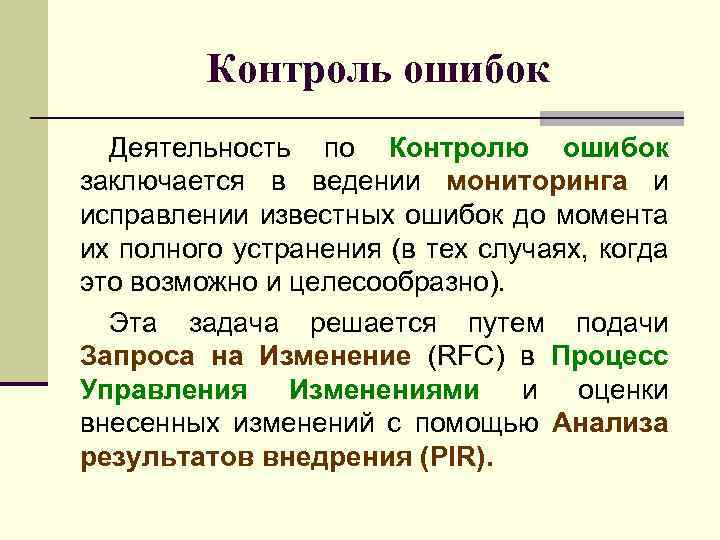 Контроль ошибок

Деятельность по Контролю ошибок заключается в ведении мониторинга и исправлении известных ошибок до момента их полного устранения (в тех случаях, когда это возможно и целесообразно).

Эта задача решается путем подачи Запроса на Изменение (RFC) в Процесс Управления Изменениями и оценки внесенных изменений с помощью Анализа результатов внедрения (PIR).